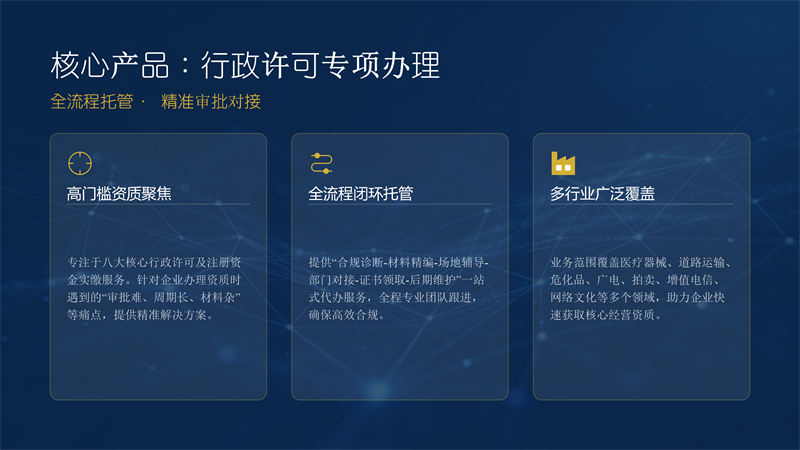 核心产品：行政许可专项办理

全流程托管 · 精准审批对接

高门槛资质聚焦

专注于八大核心行政许可及注册资金实缴服务。针对企业办理资质时遇到的“审批难、周期长、材料杂”等痛点，提供精准解决方案。

全流程闭环托管

提供“合规诊断-材料精编-场地辅导-部门对接-证书领取-后期维护”一站式代办服务，全程专业团队跟进，确保高效合规。

多行业广泛覆盖

业务范围覆盖医疗器械、道路运输、危化品、广电、拍卖、增值电信、网络文化等多个领域，助力企业快速获取核心经营资质。